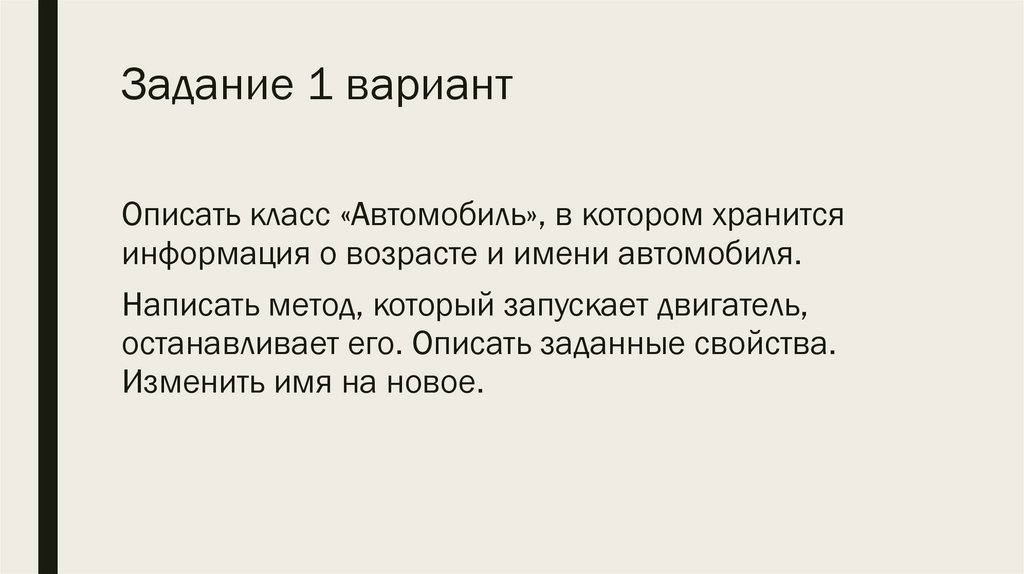 Задание 1 вариант

Описать класс «Автомобиль», в котором хранится информация о возрасте и имени автомобиля.

Написать метод, который запускает двигатель, останавливает его. Описать заданные свойства. Изменить имя на новое.